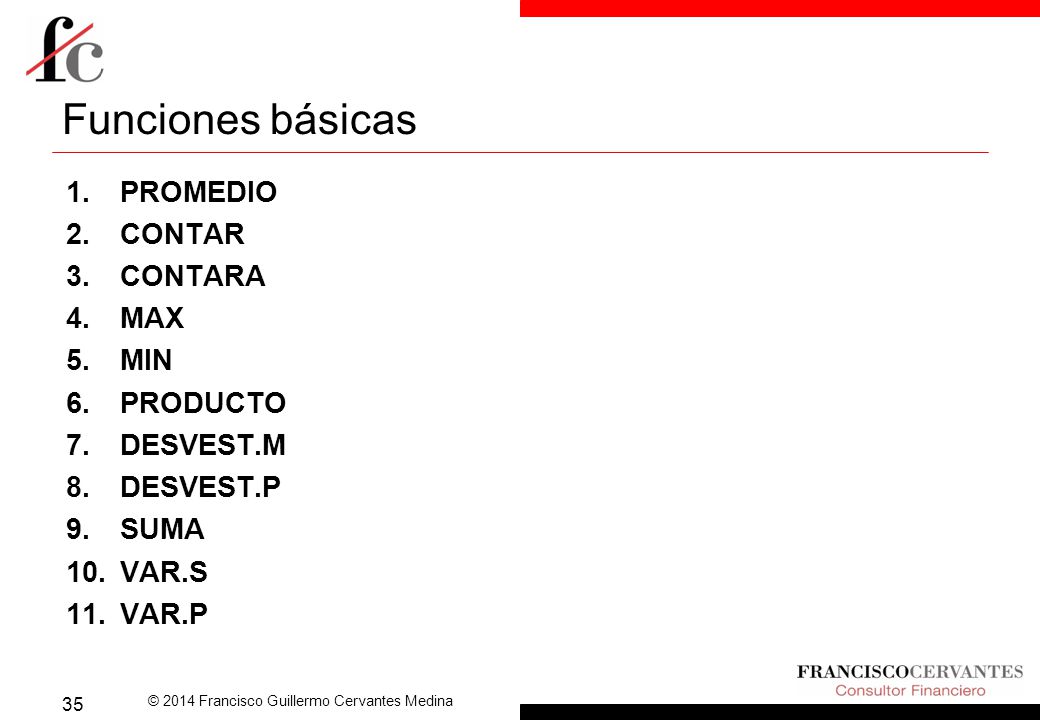 fc

Funciones básicas

1. PROMEDIO
2. CONTAR
3. CONTARA
4. MAX
5. MIN
6. PRODUCTO
7. DESVEST.M
8. DESVEST.P
9. SUMA
10. VAR.S
11. VAR.P

35

© 2014 Francisco Guillermo Cervantes Medina

FRANCISCOCERVANTES
Consultor Financiero